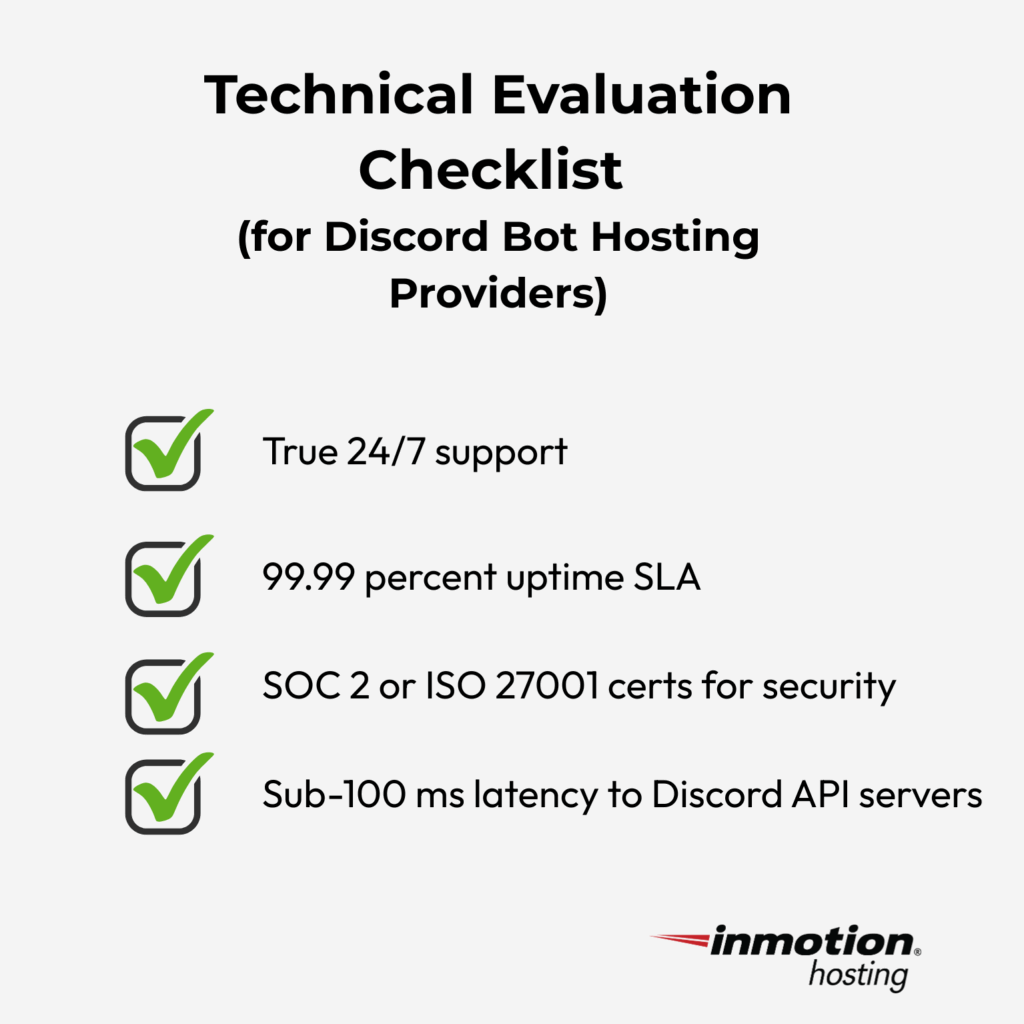 Technical Evaluation Checklist
(for Discord Bot Hosting Providers)

True 24/7 support

99.99 percent uptime SLA

SOC 2 or ISO 27001 certs for security

Sub-100 ms latency to Discord API servers

inmotion®
hosting